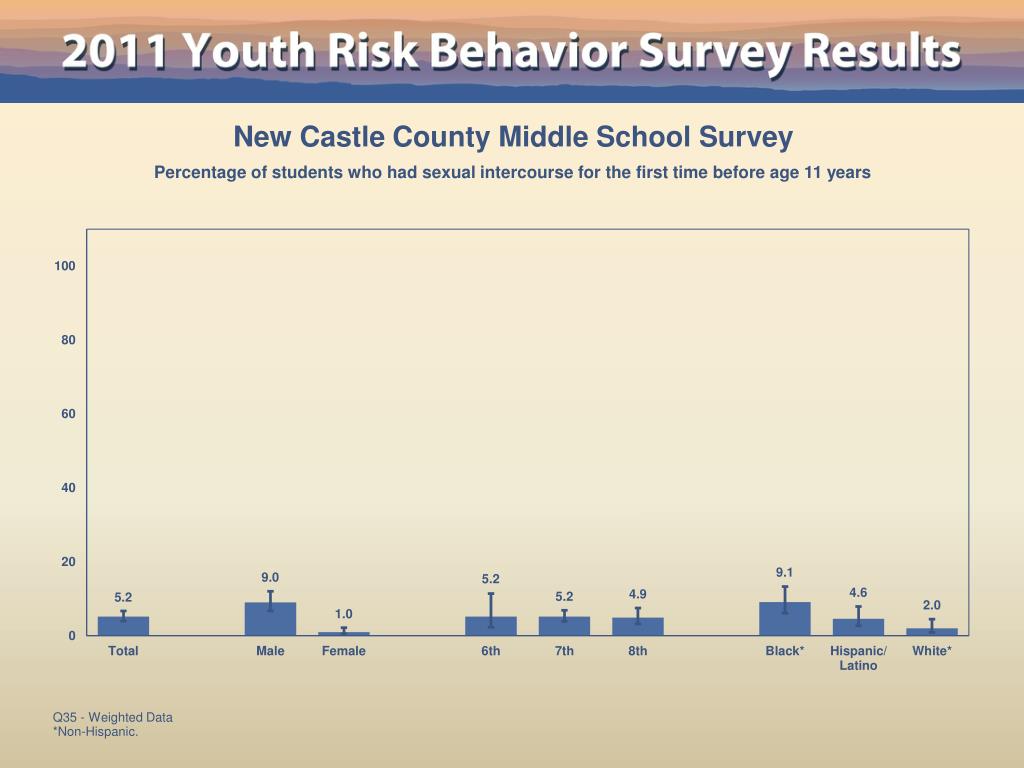 2011 Youth Risk Behavior Survey Results

New Castle County Middle School Survey

Percentage of students who had sexual intercourse for the first time before age 11 years

100

80

60

40

20

0

5.2

9.0

1.0

5.2

5.2

4.9

9.1

4.6

2.0

Total

Male

Female

6th

7th

8th

Black*

Hispanic/ Latino

White*

Q35 - Weighted Data
*Non-Hispanic.